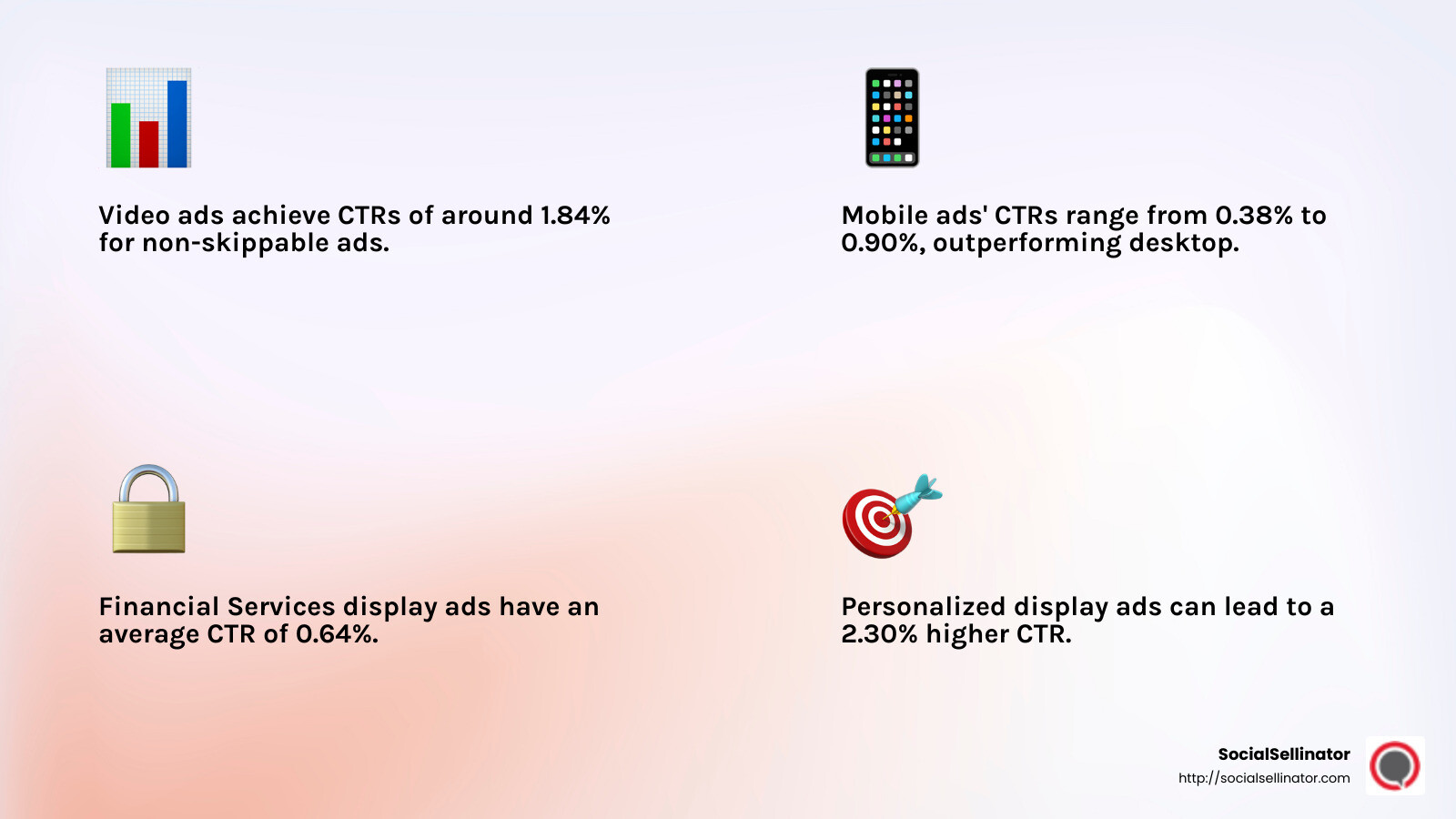 Video ads achieve CTRs of around 1.84% for non-skippable ads.

Mobile ads' CTRs range from 0.38% to 0.90%, outperforming desktop.

Financial Services display ads have an average CTR of 0.64%.

Personalized display ads can lead to a 2.30% higher CTR.

SocialSellinator
http://socialsellinator.com